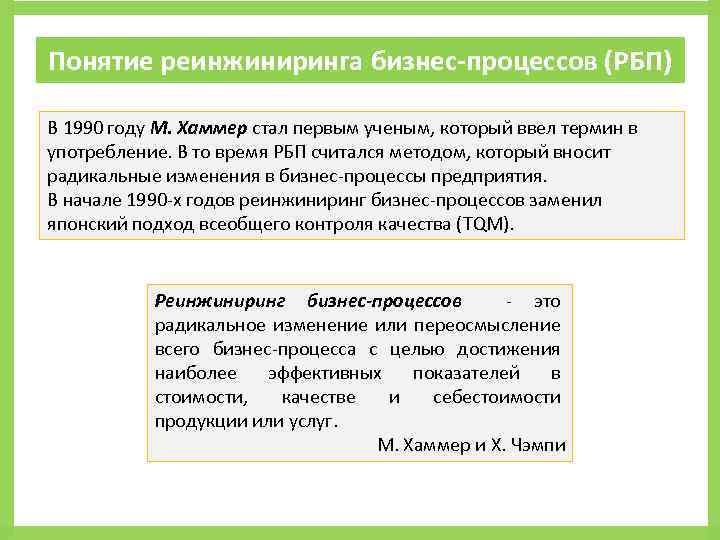 Понятие реинжиниринга бизнес-процессов (РБП)

В 1990 году М. Хаммер стал первым ученым, который ввел термин в употребление. В то время РБП считался методом, который вносит радикальные изменения в бизнес-процессы предприятия.
В начале 1990-х годов реинжиниринг бизнес-процессов заменил японский подход всеобщего контроля качества (TQM).

Реинжиниринг бизнес-процессов - это радикальное изменение или переосмысление всего бизнес-процесса с целью достижения наиболее эффективных показателей в стоимости, качестве и себестоимости продукции или услуг.
М. Хаммер и Х. Чэмпи